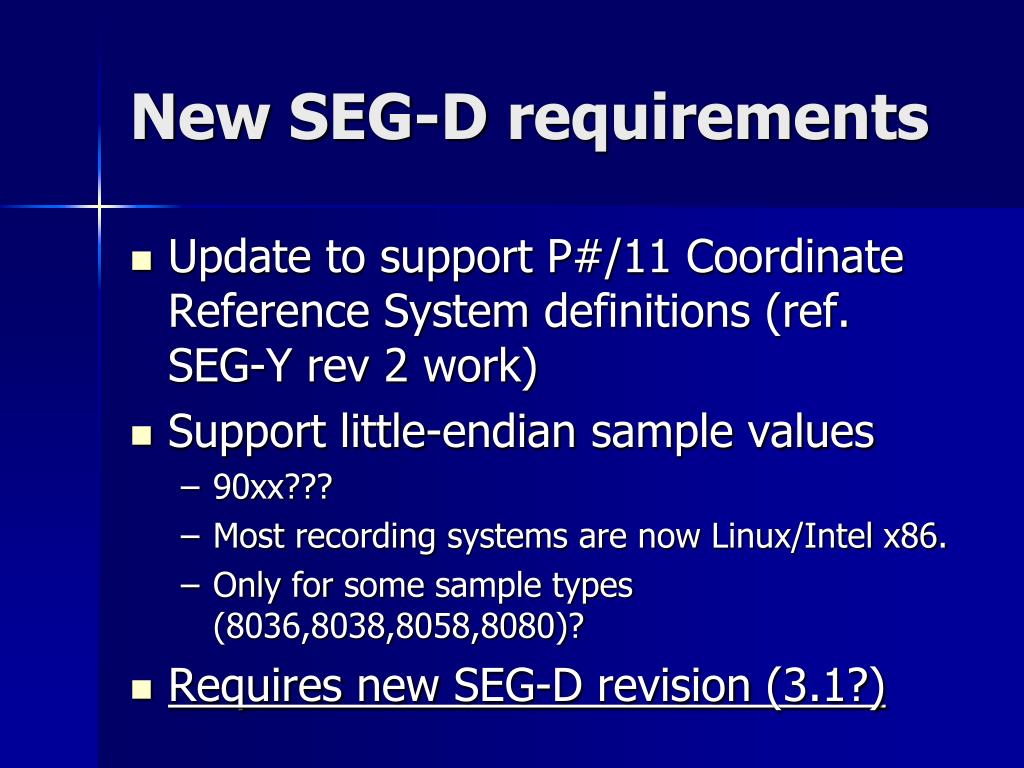 New SEG-D requirements

- Update to support P#/11 Coordinate Reference System definitions (ref. SEG-Y rev 2 work)
- Support little-endian sample values
  – 90xx???
  – Most recording systems are now Linux/Intel x86.
  – Only for some sample types (8036,8038,8058,8080)?
- Requires new SEG-D revision (3.1?)